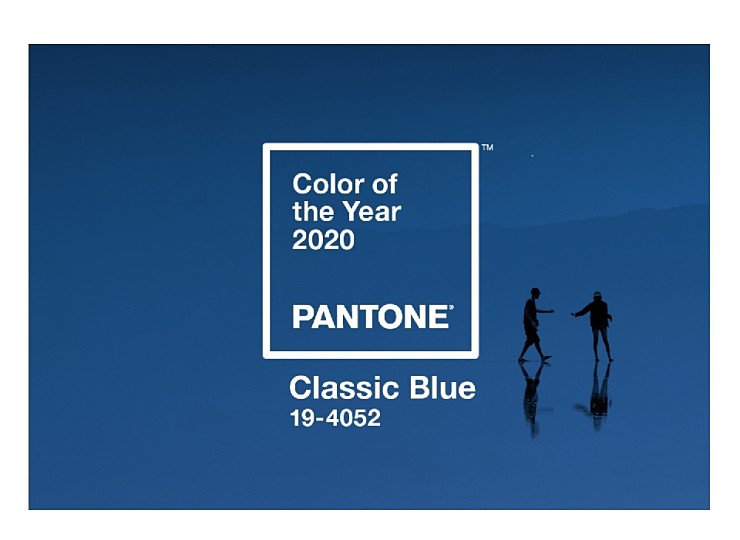 Color of the Year 2020

PANTONE®

™

Classic Blue
19-4052